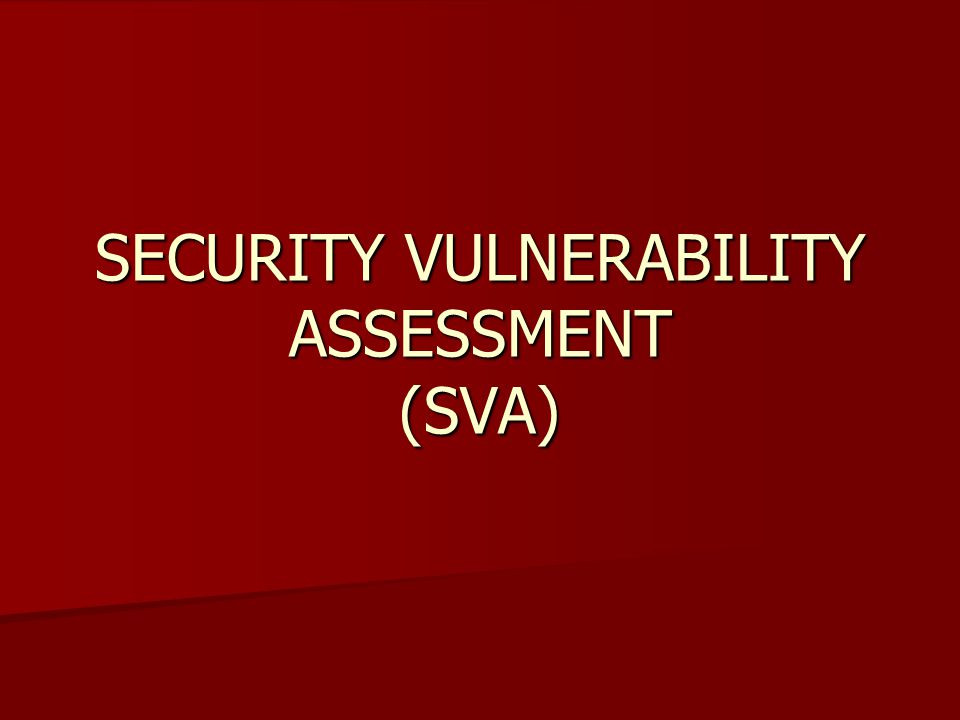 SECURITY VULNERABILITY ASSESSMENT
(SVA)